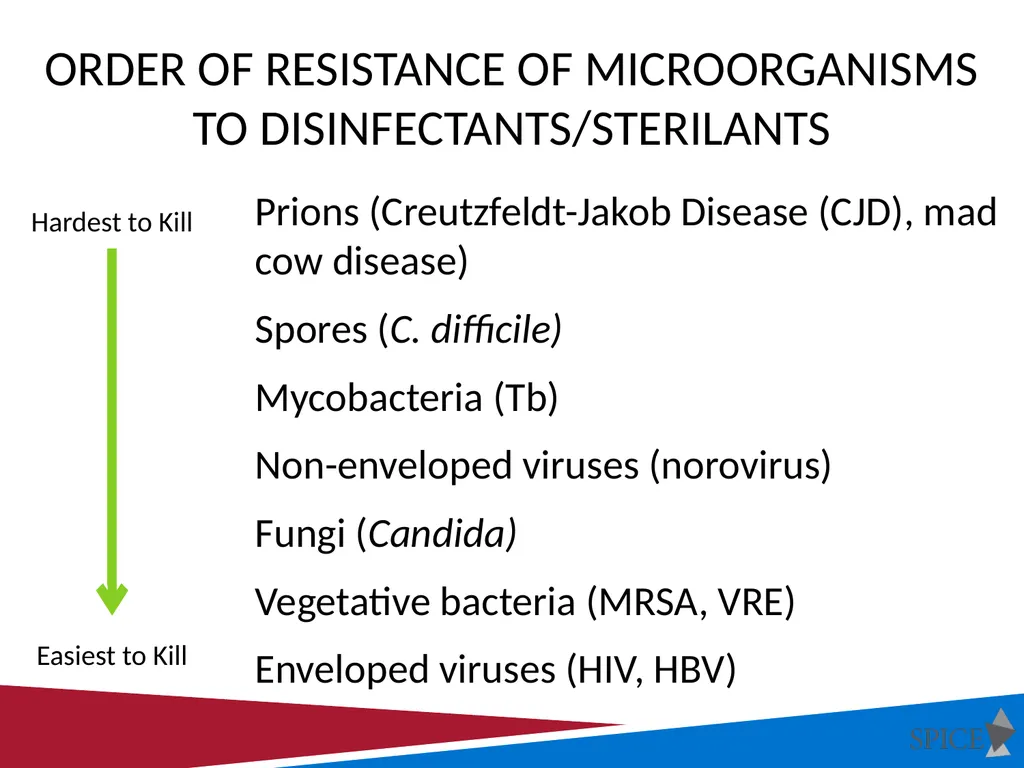 ORDER OF RESISTANCE OF MICROORGANISMS TO DISINFECTANTS/STERILANTS

Hardest to Kill

Easiest to Kill

Prions (Creutzfeldt-Jakob Disease (CJD), mad cow disease)

Spores (C. difficile)

Mycobacteria (Tb)

Non-enveloped viruses (norovirus)

Fungi (Candida)

Vegetative bacteria (MRSA, VRE)

Enveloped viruses (HIV, HBV)

SPICE